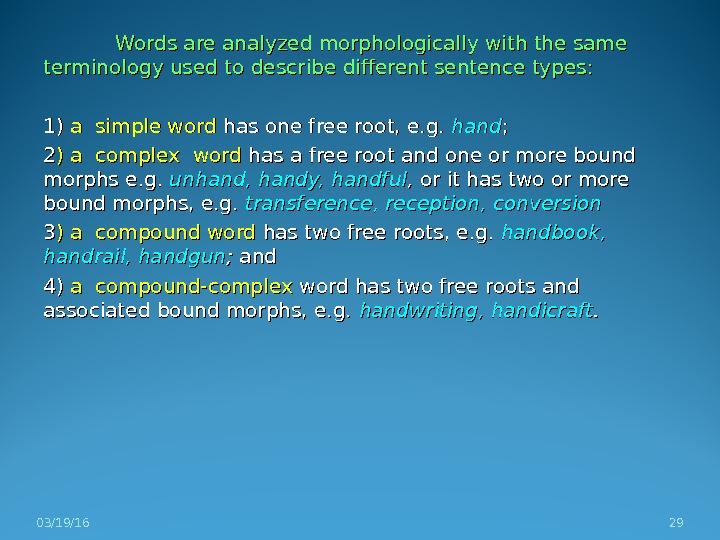 Words are analyzed morphologically with the same terminology used to describe different sentence types:

1) a simple word has one free root, e.g. hand;

2) a complex word has a free root and one or more bound morphs e.g. unhand, handy, handful, or it has two or more bound morphs, e.g. transference, reception, conversion

3) a compound word has two free roots, e.g. handbook, handrail, handgun; and

4) a compound-complex word has two free roots and associated bound morphs, e.g. handwriting, handicraft.

03/19/16

29